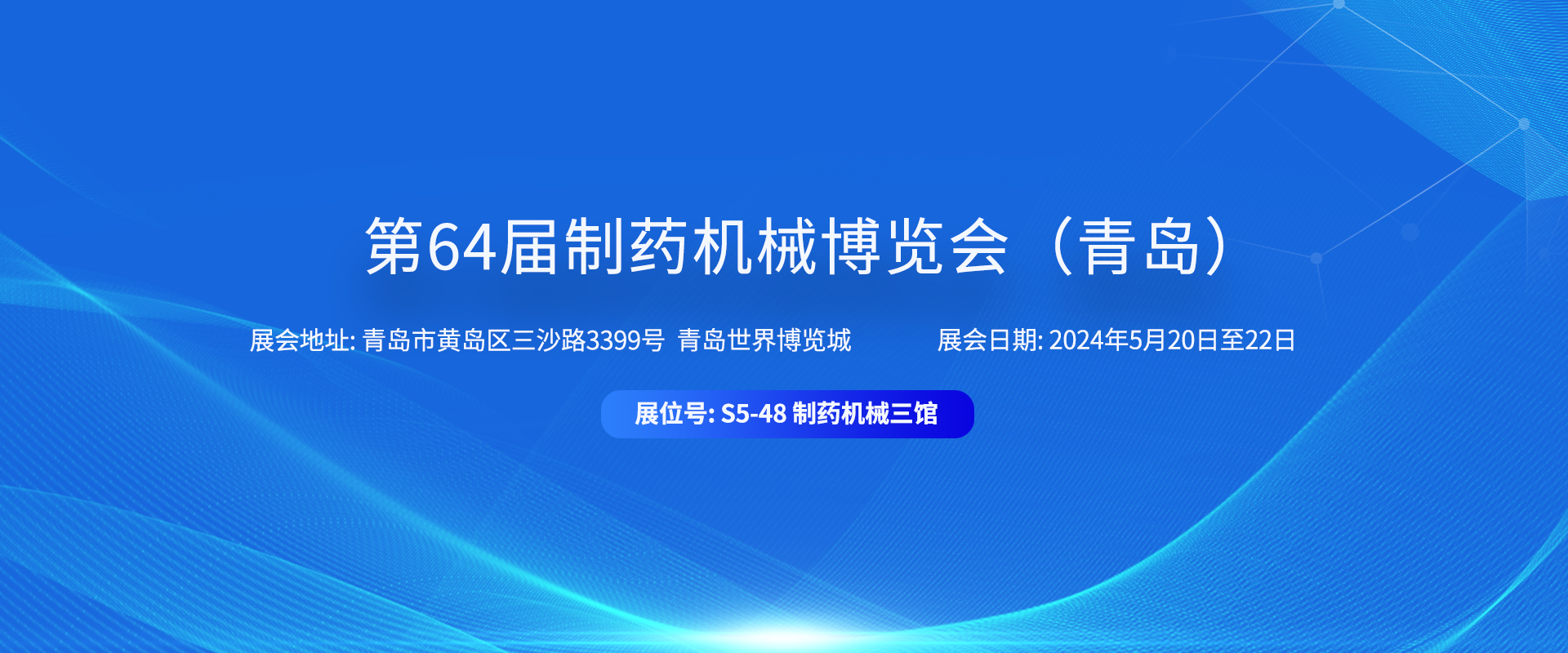 第64届制药机械博览会（青岛）

展会地址: 青岛市黄岛区三沙路3399号 青岛世界博览城

展会日期: 2024年5月20日至22日

展位号: S5-48 制药机械三馆